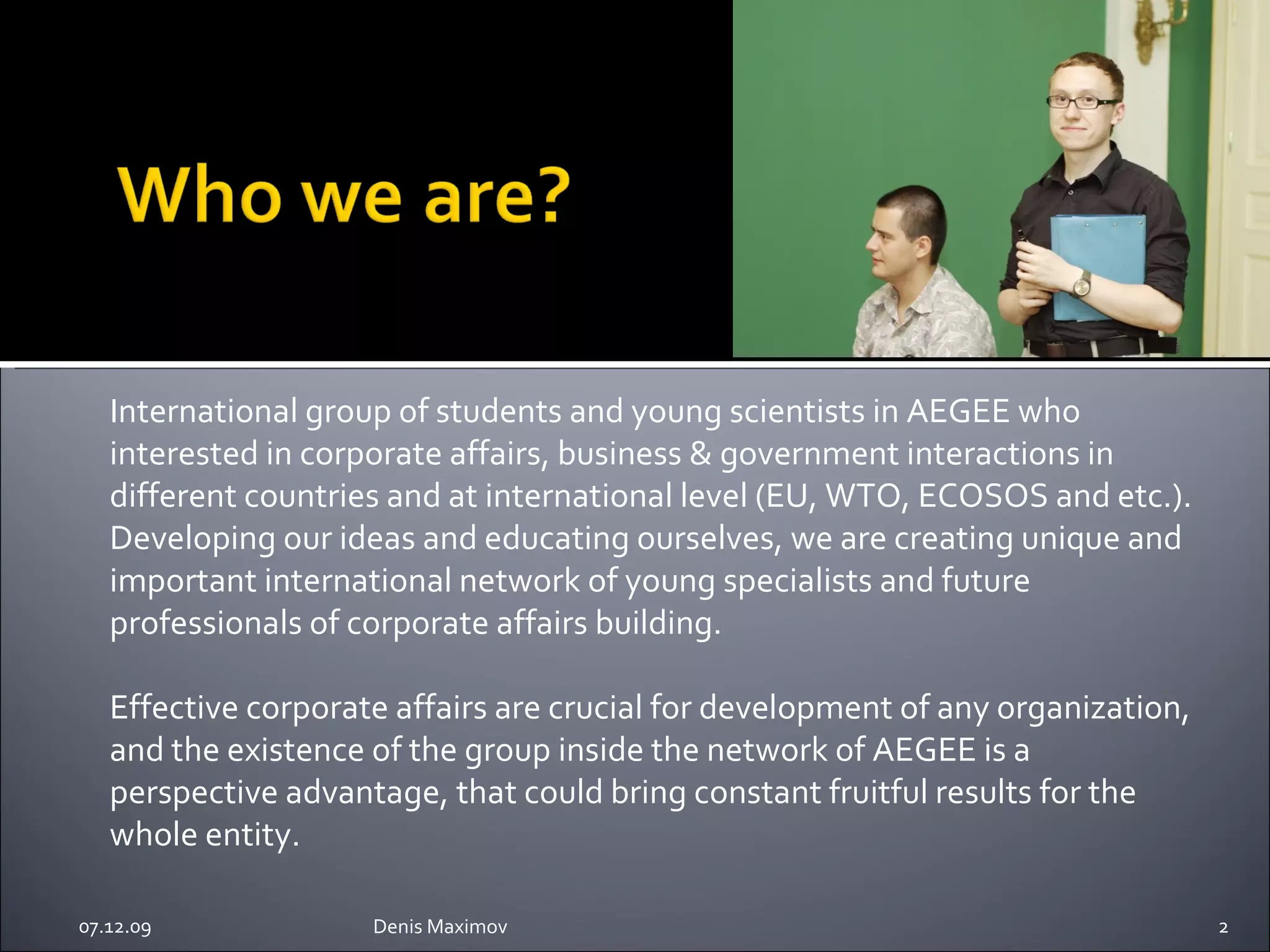 Who we are?

International group of students and young scientists in AEGEE who interested in corporate affairs, business & government interactions in different countries and at international level (EU, WTO, ECOSOS and etc.). Developing our ideas and educating ourselves, we are creating unique and important international network of young specialists and future professionals of corporate affairs building.

Effective corporate affairs are crucial for development of any organization, and the existence of the group inside the network of AEGEE is a perspective advantage, that could bring constant fruitful results for the whole entity.

07.12.09 Denis Maximov 2